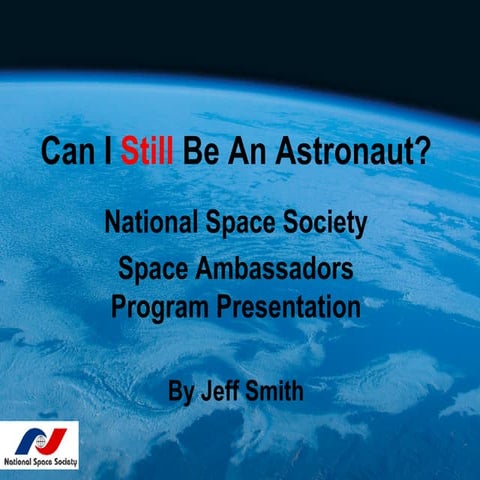 Can I Still Be An Astronaut?

National Space Society

Space Ambassadors Program Presentation

By Jeff Smith

National Space Society